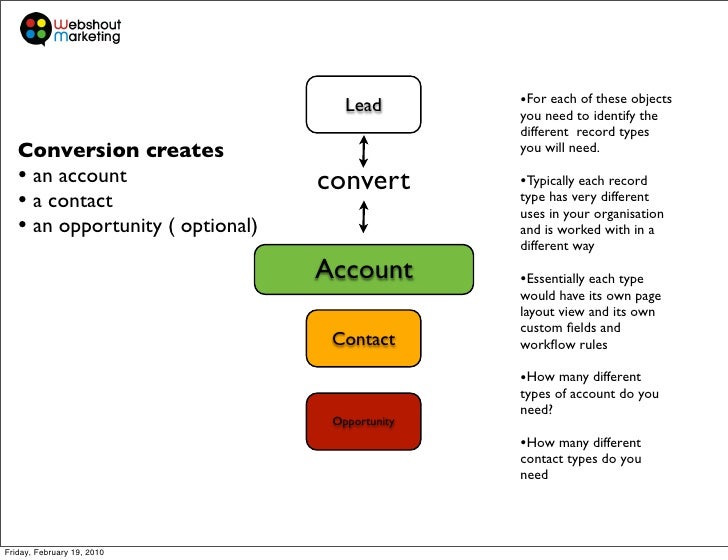 Webshout Marketing

Conversion creates
• an account
• a contact
• an opportunity ( optional)

Lead

convert

Account

Contact

Opportunity

•For each of these objects you need to identify the different record types you will need.

•Typically each record type has very different uses in your organisation and is worked with in a different way

•Essentially each type would have its own page layout view and its own custom fields and workflow rules

•How many different types of account do you need?

•How many different contact types do you need

Friday, February 19, 2010